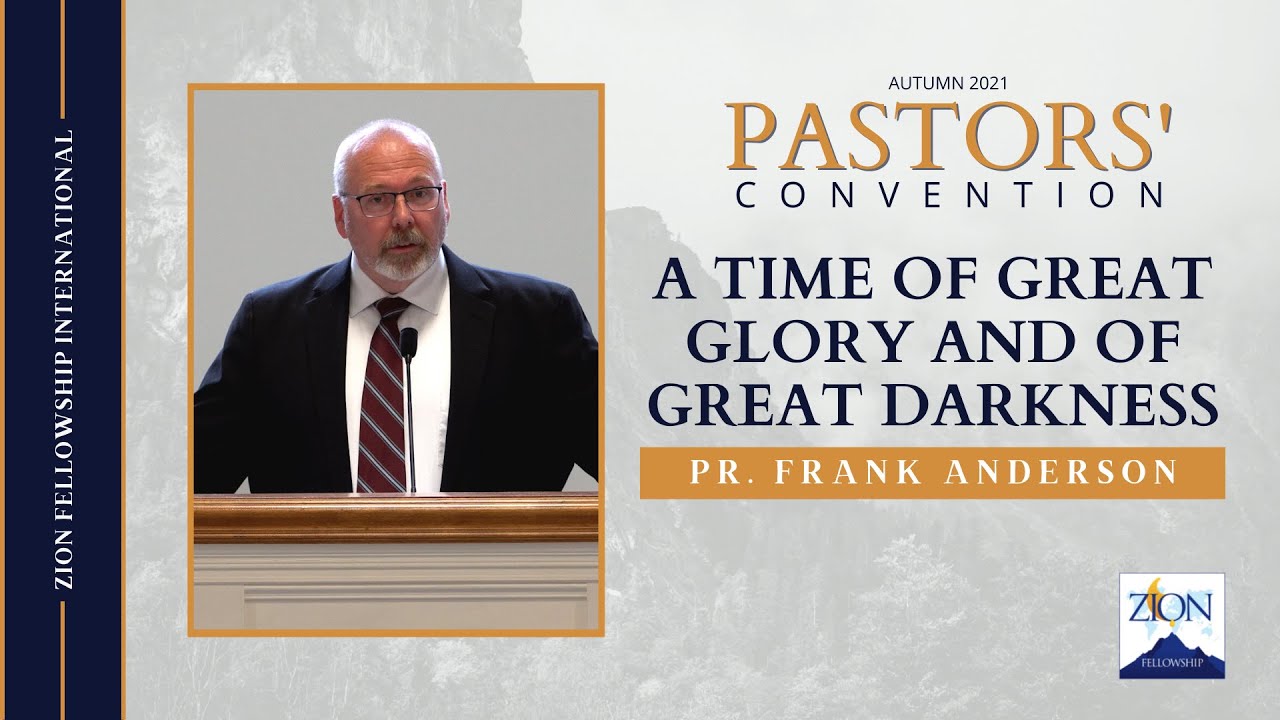 ZION FELLOWSHIP INTERNATIONAL

AUTUMN 2021

PASTORS'
CONVENTION

A TIME OF GREAT GLORY AND OF GREAT DARKNESS

PR. FRANK ANDERSON

ZION
FELLOWSHIP